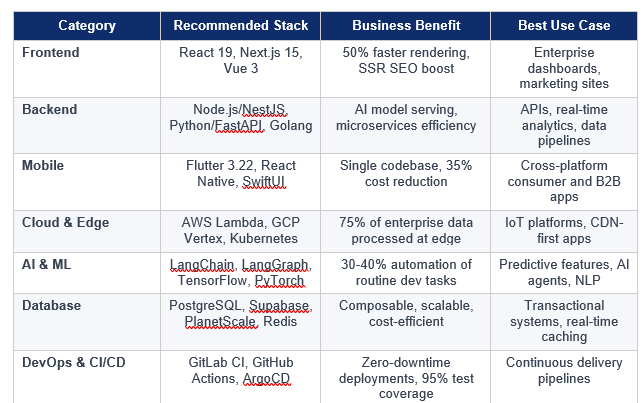 | Category | Recommended Stack | Business Benefit | Best Use Case |
|---|---|---|---|
| Frontend | React 19, Next.js 15, Vue 3 | 50% faster rendering, SSR SEO boost | Enterprise dashboards, marketing sites |
| Backend | Node.js/NestJS, Python/FastAPI, Golang | AI model serving, microservices efficiency | APIs, real-time analytics, data pipelines |
| Mobile | Flutter 3.22, React Native, SwiftUI | Single codebase, 35% cost reduction | Cross-platform consumer and B2B apps |
| Cloud & Edge | AWS Lambda, GCP Vertex, Kubernetes | 75% of enterprise data processed at edge | IoT platforms, CDN-first apps |
| AI & ML | LangChain, LangGraph, TensorFlow, PyTorch | 30-40% automation of routine dev tasks | Predictive features, AI agents, NLP |
| Database | PostgreSQL, Supabase, PlanetScale, Redis | Composable, scalable, cost-efficient | Transactional systems, real-time caching |
| DevOps & CI/CD | GitLab CI, GitHub Actions, ArgoCD | Zero-downtime deployments, 95% test coverage | Continuous delivery pipelines |